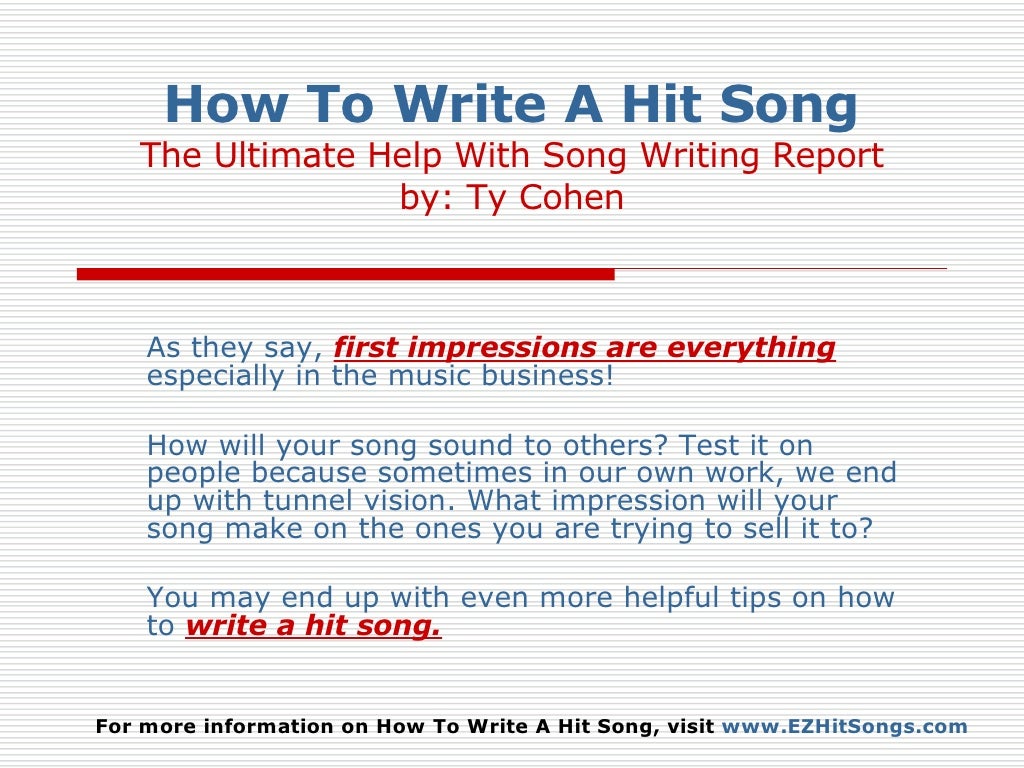 How To Write A Hit Song
The Ultimate Help With Song Writing Report
by: Ty Cohen

As they say, first impressions are everything especially in the music business!

How will your song sound to others? Test it on people because sometimes in our own work, we end up with tunnel vision. What impression will your song make on the ones you are trying to sell it to?

You may end up with even more helpful tips on how to write a hit song.

For more information on How To Write A Hit Song, visit www.EZHitSongs.com